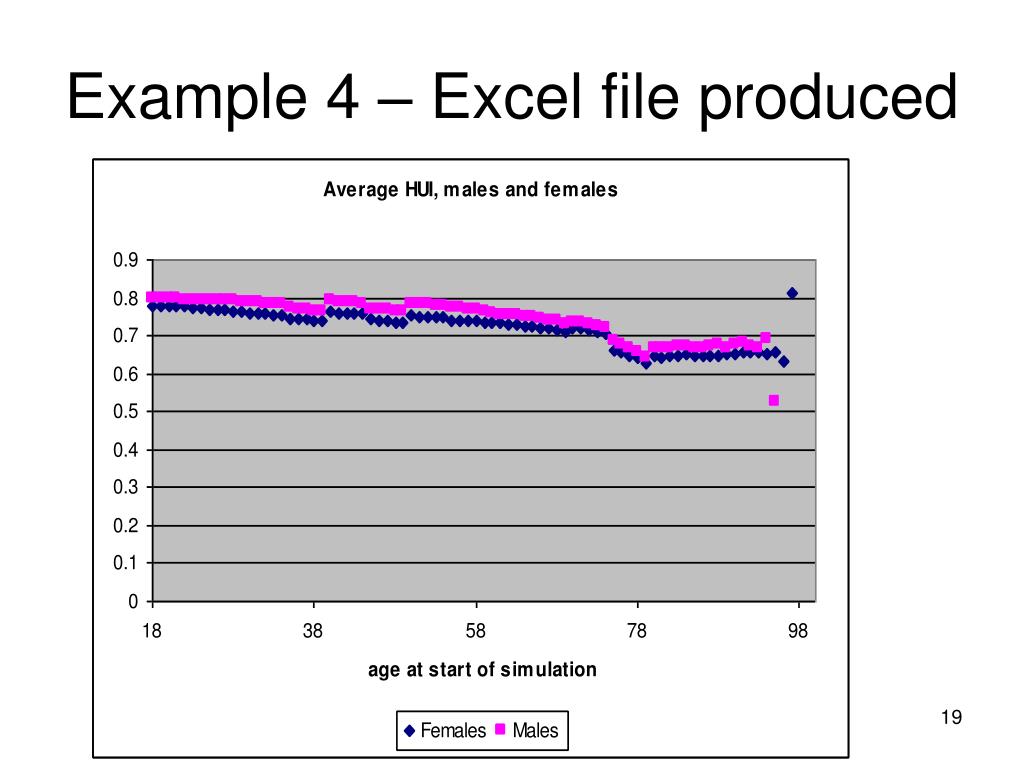 Example 4 – Excel file produced

Average HUI, males and females

0.9
0.8
0.7
0.6
0.5
0.4
0.3
0.2
0.1
0

18
38
58
78
98

age at start of simulation

Females Males

19